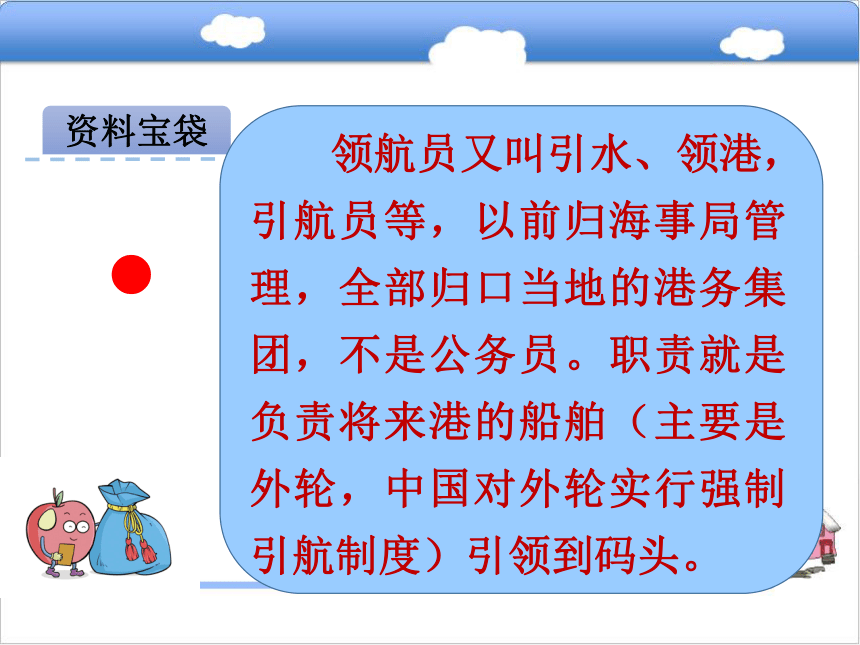 资料宝袋

领航员又叫引水、领港，引航员等，以前归海事局管理，全部归口当地的港务集团，不是公务员。职责就是负责将来港的船舶（主要是外轮，中国对外轮实行强制引航制度）引领到码头。